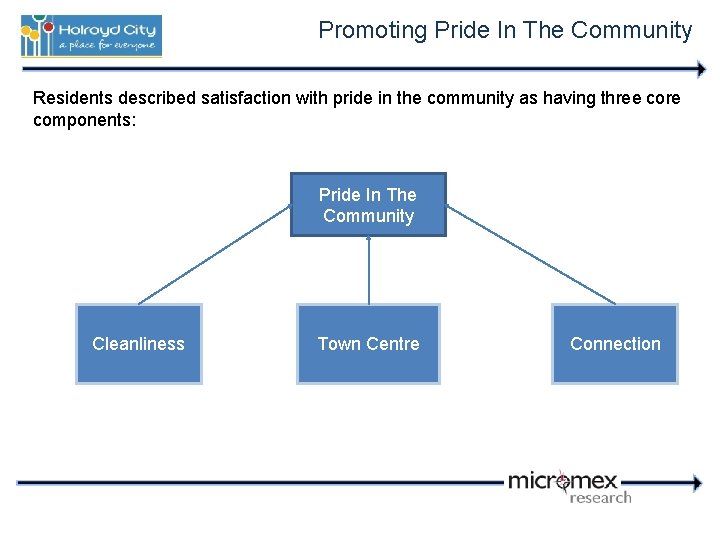 Holroyd City
a place for everyone

Promoting Pride In The Community

Residents described satisfaction with pride in the community as having three core components:

Pride In The Community

Cleanliness

Town Centre

Connection

micromex
research